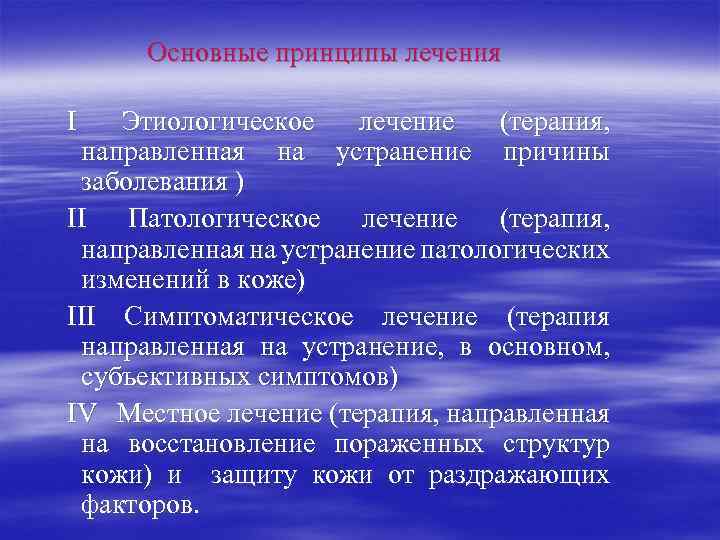 Основные принципы лечения

I Этиологическое лечение (терапия, направленная на устранение причины заболевания )

II Патологическое лечение (терапия, направленная на устранение патологических изменений в коже)

III Симптоматическое лечение (терапия направленная на устранение, в основном, субъективных симптомов)

IV Местное лечение (терапия, направленная на восстановление пораженных структур кожи) и защиту кожи от раздражающих факторов.